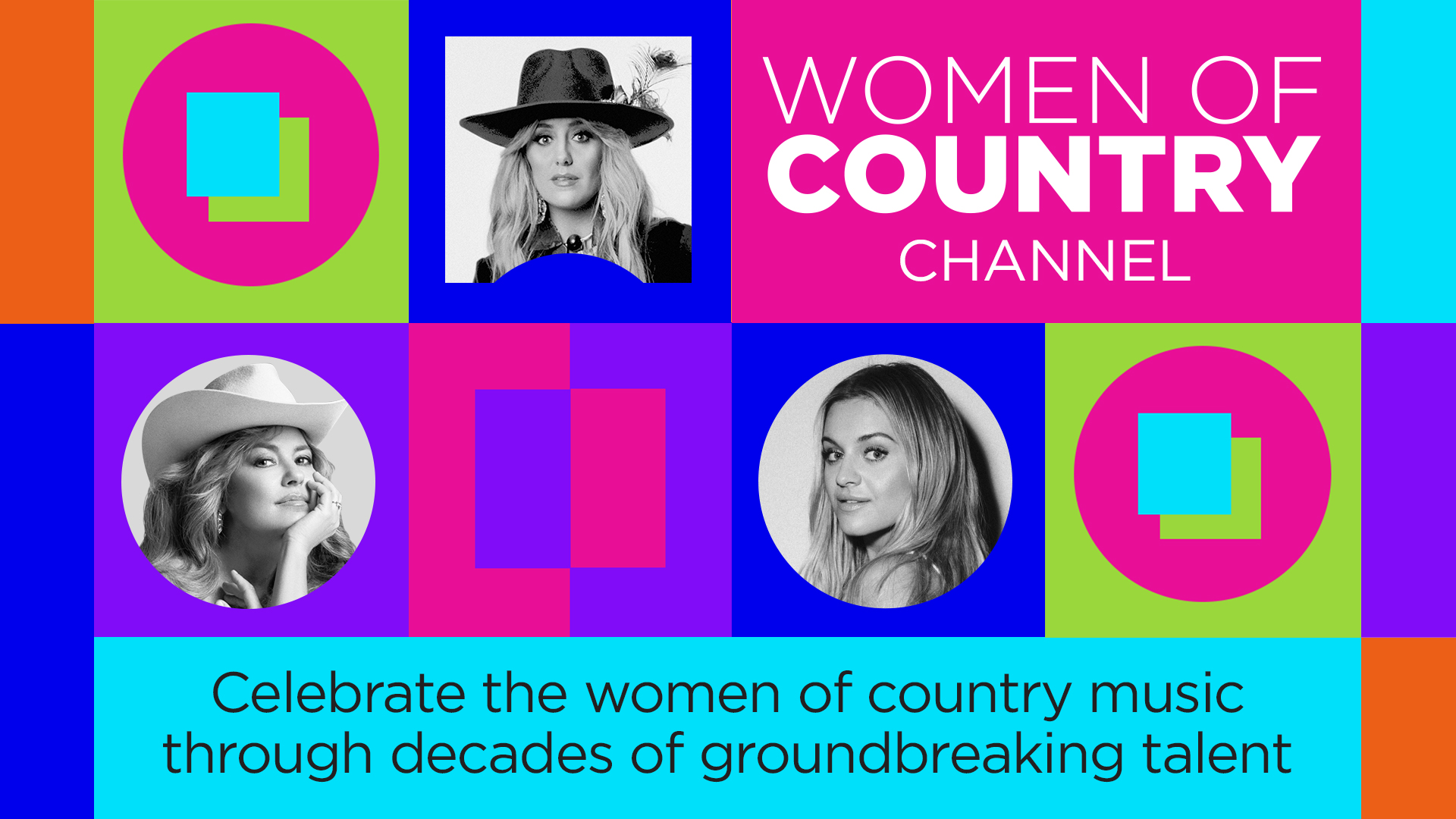 WOMEN OF
COUNTRY
CHANNEL

Celebrate the women of country music through decades of groundbreaking talent